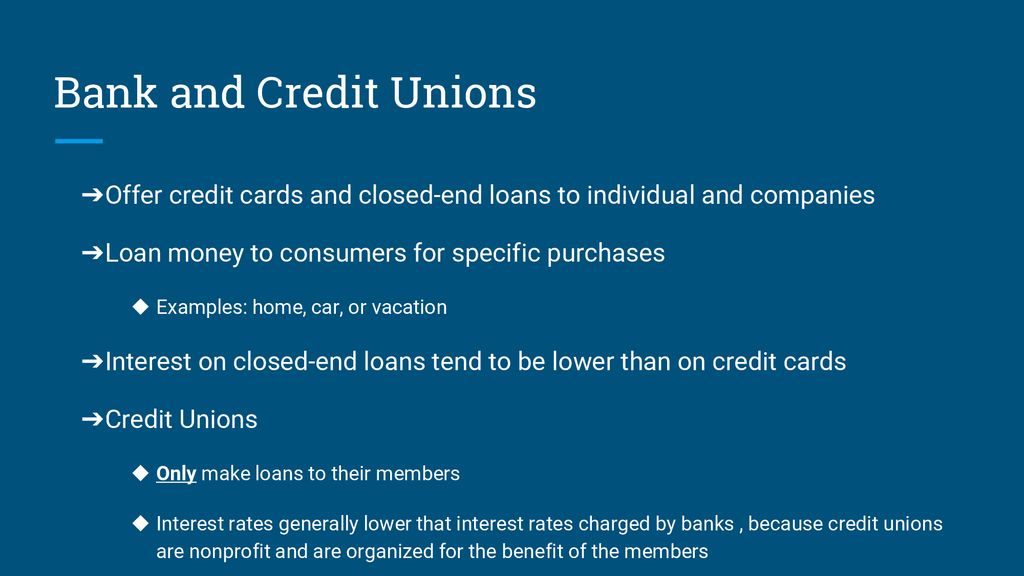 Bank and Credit Unions

➔Offer credit cards and closed-end loans to individual and companies

➔Loan money to consumers for specific purchases

◆ Examples: home, car, or vacation

➔Interest on closed-end loans tend to be lower than on credit cards

➔Credit Unions

◆ Only make loans to their members

◆ Interest rates generally lower that interest rates charged by banks , because credit unions are nonprofit and are organized for the benefit of the members